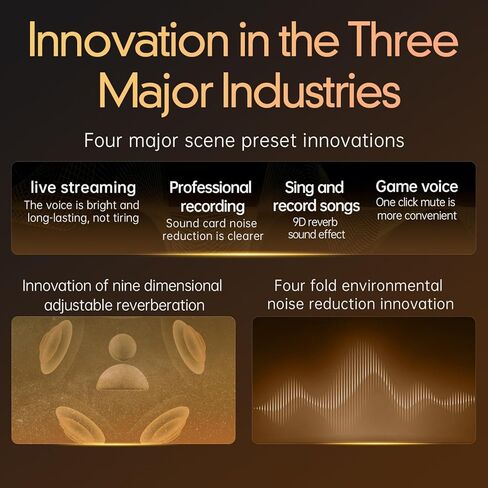 Innovation in the Three Major Industries

Four major scene preset innovations

live streaming
The voice is bright and long-lasting, not tiring

Professional recording
Sound card noise reduction is clearer

Sing and record songs
9D reverb sound effect

Game voice
One click mute is more convenient

Innovation of nine dimensional adjustable reverberation

Four fold environmental noise reduction innovation